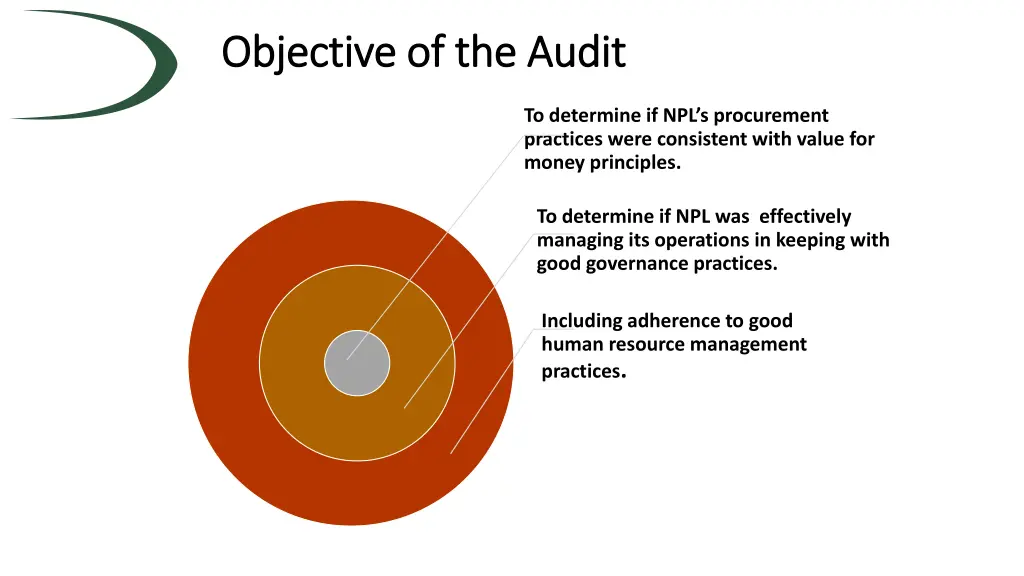 Objective of the Audit

To determine if NPL's procurement practices were consistent with value for money principles.

To determine if NPL was effectively managing its operations in keeping with good governance practices.

Including adherence to good human resource management practices.